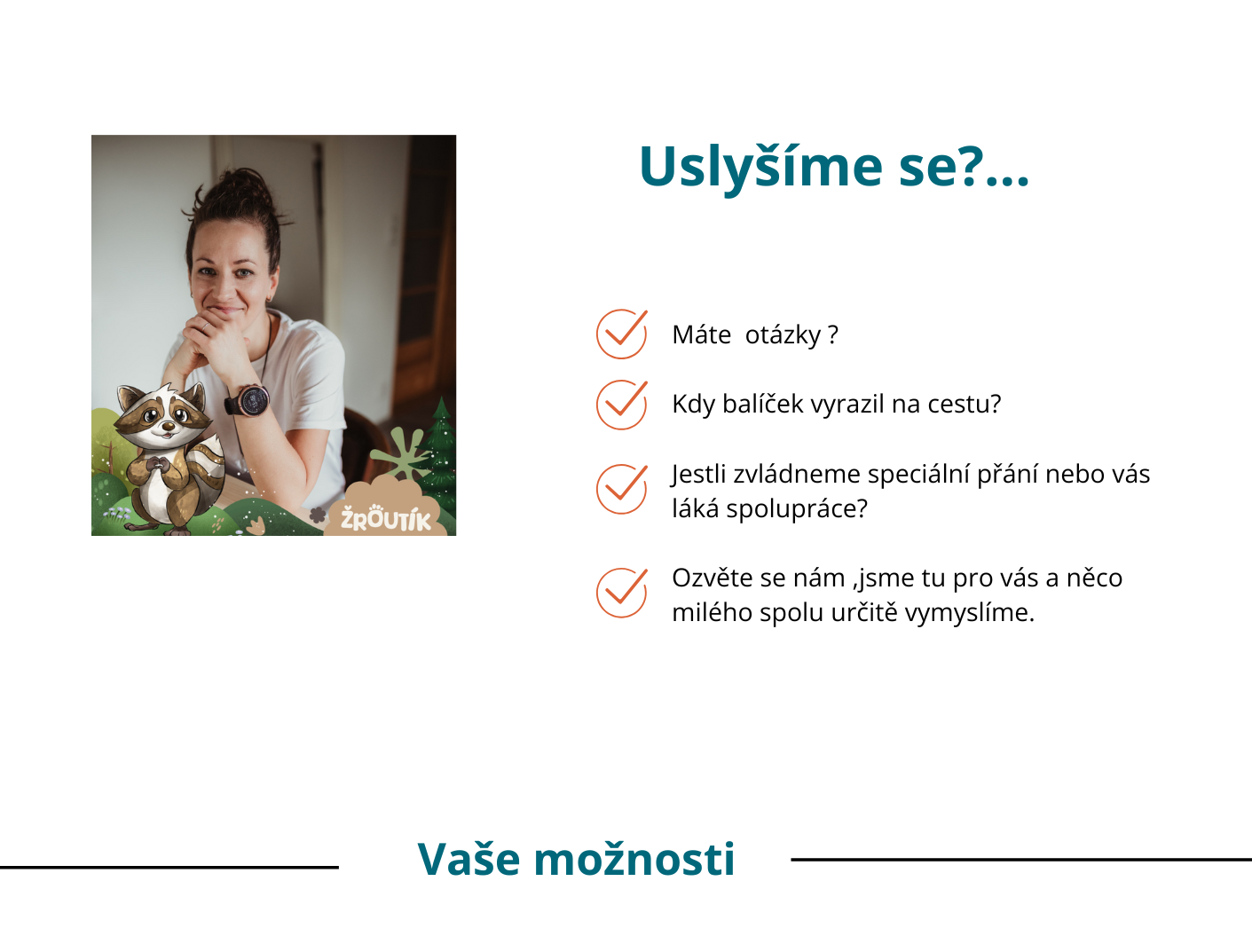 ŽROUTÍK

Uslyšíme se?...

Máte otázky ?

Kdy balíček vyrazil na cestu?

Jestli zvládneme speciální přání nebo vás láká spolupráce?

Ozvěte se nám ,jsme tu pro vás a něco milého spolu určitě vymyslíme.

Vaše možnosti